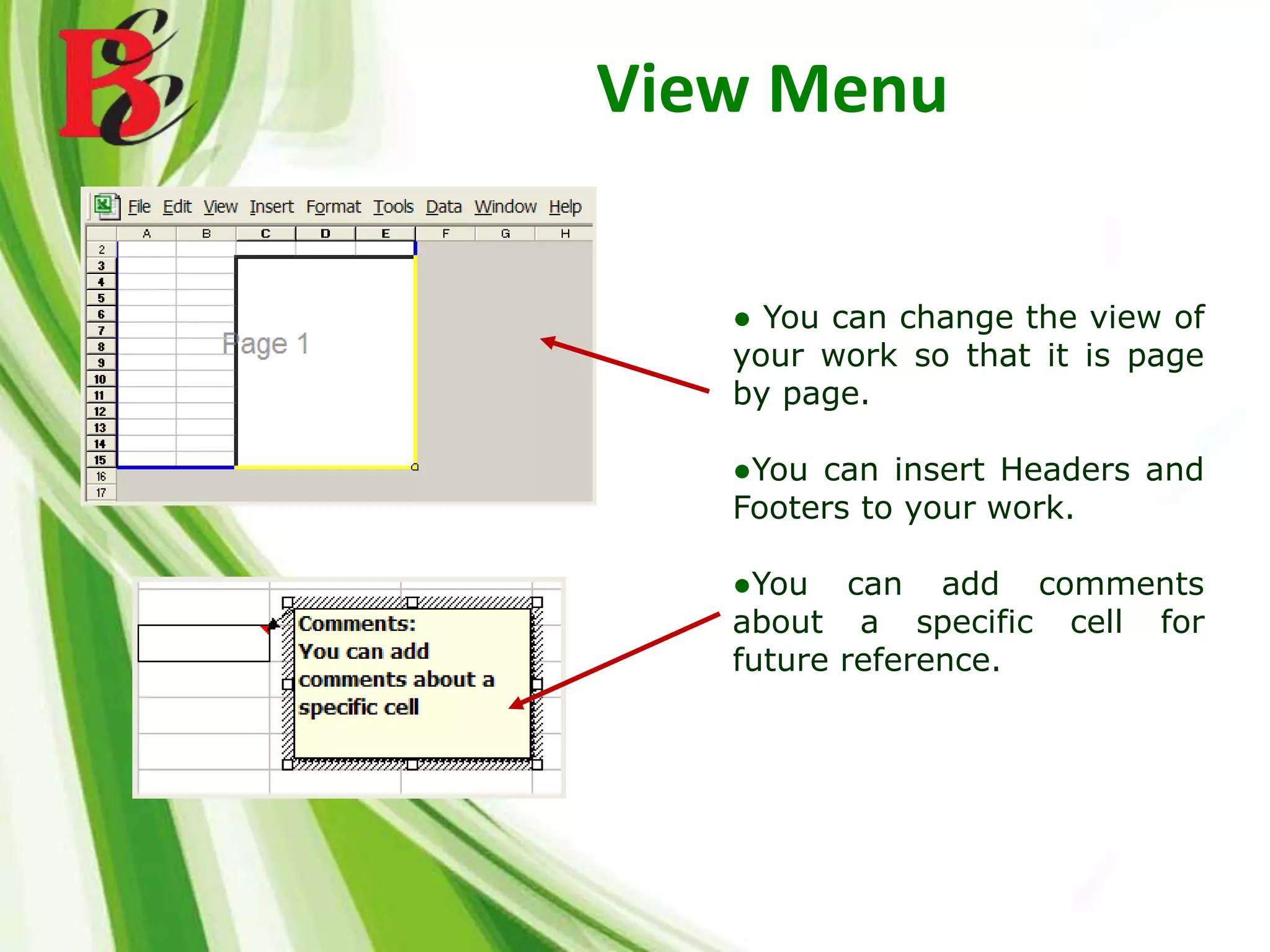 BCC

View Menu

File Edit View Insert Format Tools Data Window Help

A B C D E F G H

2
3
4
5
6
7
8
9
10
11
12
13
14
15
16
17

Page 1

Comments:
You can add comments about a specific cell

• You can change the view of your work so that it is page by page.

•You can insert Headers and Footers to your work.

•You can add comments about a specific cell for future reference.